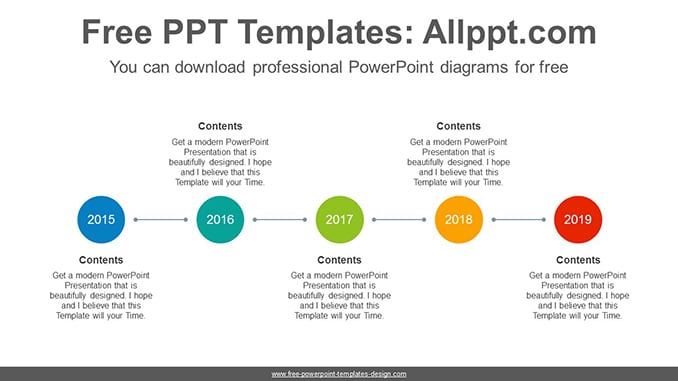 Free PPT Templates: Allppt.com

You can download professional PowerPoint diagrams for free

Contents

Get a modern PowerPoint Presentation that is beautifully designed. I hope and I believe that this Template will your Time.

Contents

Get a modern PowerPoint Presentation that is beautifully designed. I hope and I believe that this Template will your Time.

2015

2016

2017

2018

2019

Contents

Get a modern PowerPoint Presentation that is beautifully designed. I hope and I believe that this Template will your Time.

Contents

Get a modern PowerPoint Presentation that is beautifully designed. I hope and I believe that this Template will your Time.

Contents

Get a modern PowerPoint Presentation that is beautifully designed. I hope and I believe that this Template will your Time.

www.free-powerpoint-templates-design.com